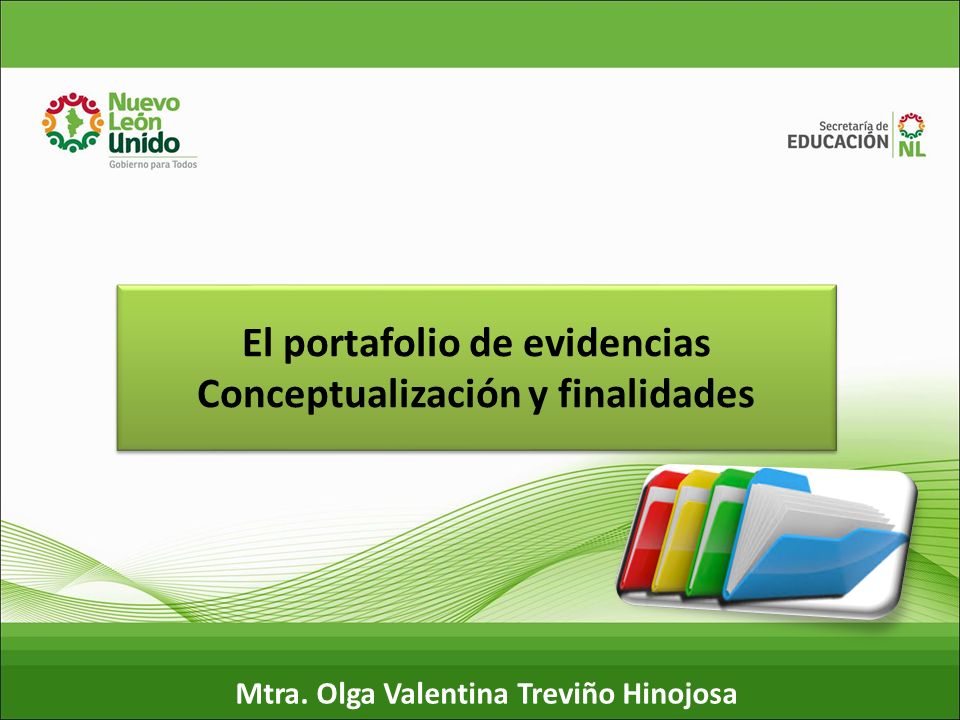 Nuevo León Unido
Gobierno para Todos

Secretaría de EDUCACIÓN NL

El portafolio de evidencias
Conceptualización y finalidades

Mtra. Olga Valentina Treviño Hinojosa